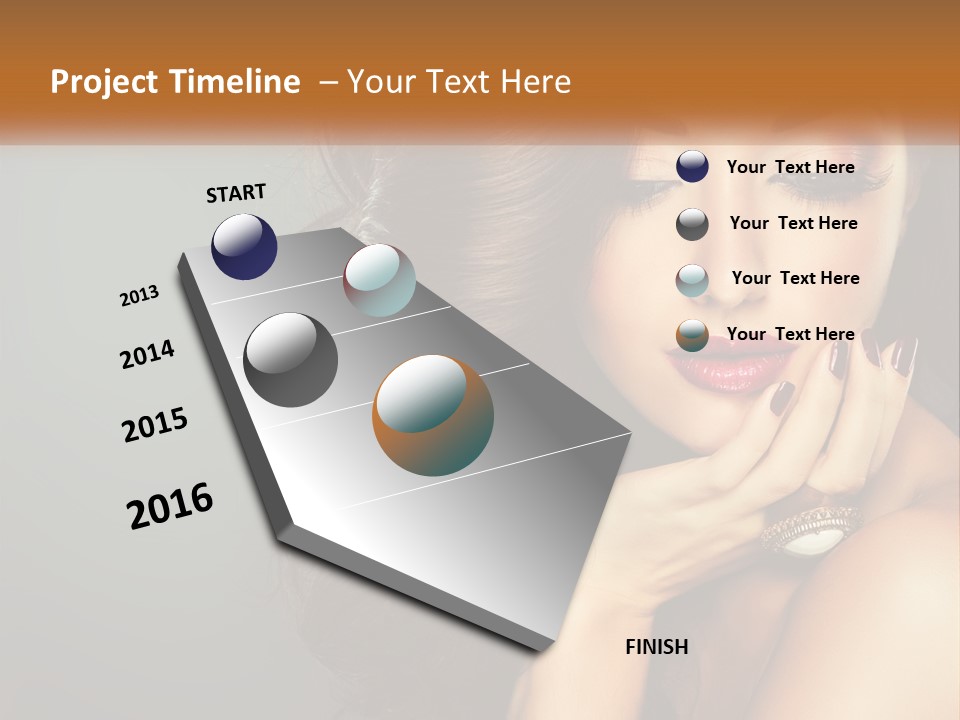 Project Timeline – Your Text Here

START

2013

2014

2015

2016

FINISH

Your Text Here

Your Text Here

Your Text Here

Your Text Here